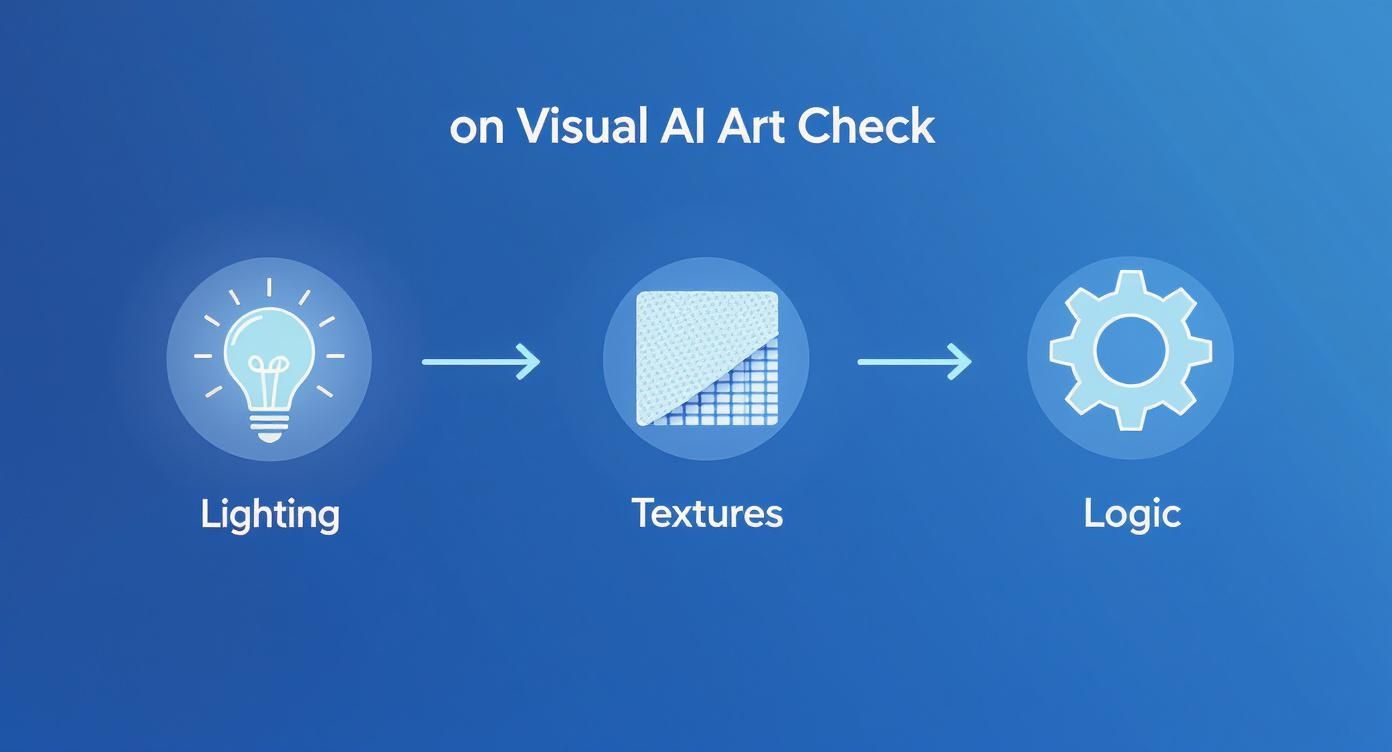 on Visual AI Art Check

Lighting

Textures

Logic